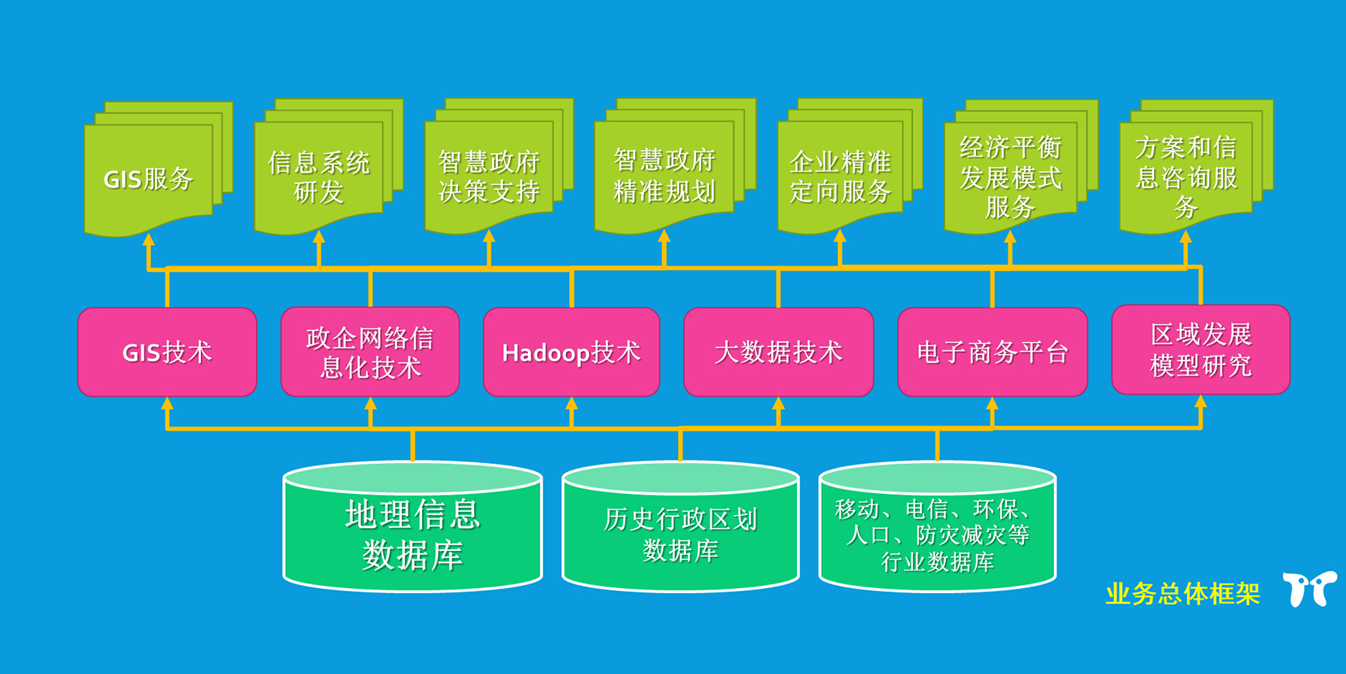 GIS服务

信息系统研发

智慧政府决策支持

智慧政府精准规划

企业精准定向服务

经济平衡发展模式服务

方案和信息咨询服务

GIS技术

政企网络信息化技术

Hadoop技术

大数据技术

电子商务平台

区域发展模型研究

地理信息数据库

历史行政区划数据库

移动、电信、环保、人口、防灾减灾等行业数据库

业务总体框架